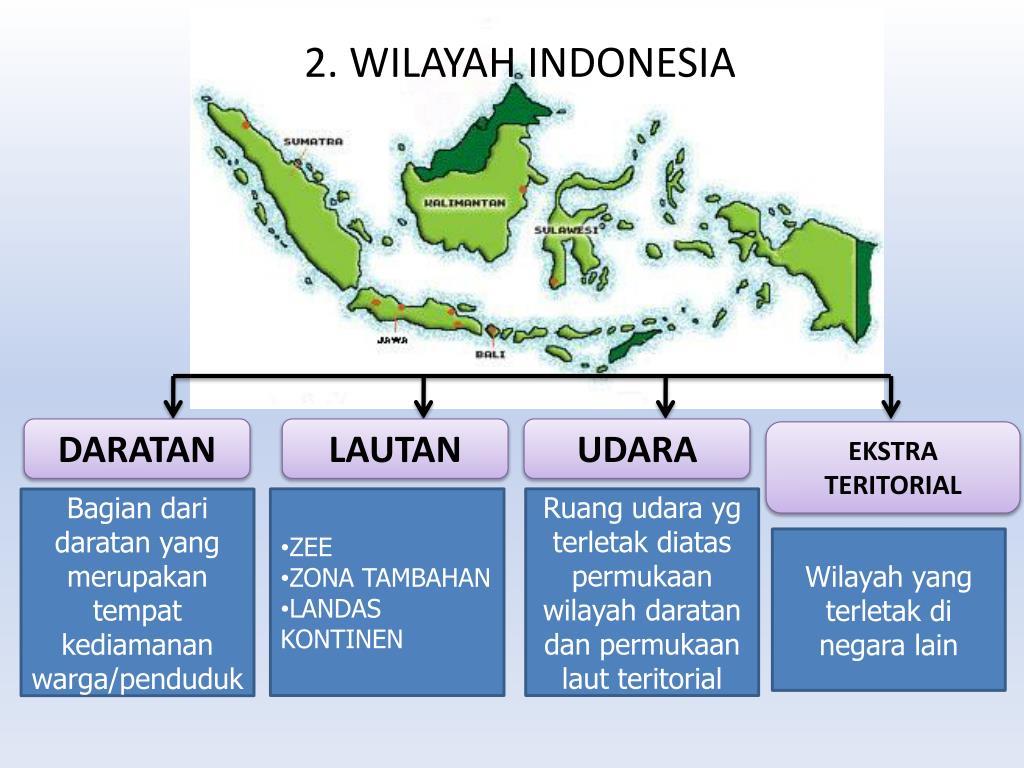 2. WILAYAH INDONESIA

SUMATRA

KALIMANTAN

SULAWESI

JAWA

BALI

DARATAN

Bagian dari daratan yang merupakan tempat kediamanan warga/penduduk

LAUTAN

• ZEE
• ZONA TAMBAHAN
• LANDAS KONTINEN

UDARA

Ruang udara yg terletak diatas permukaan wilayah daratan dan permukaan laut teritorial

EKSTRA TERITORIAL

Wilayah yang terletak di negara lain